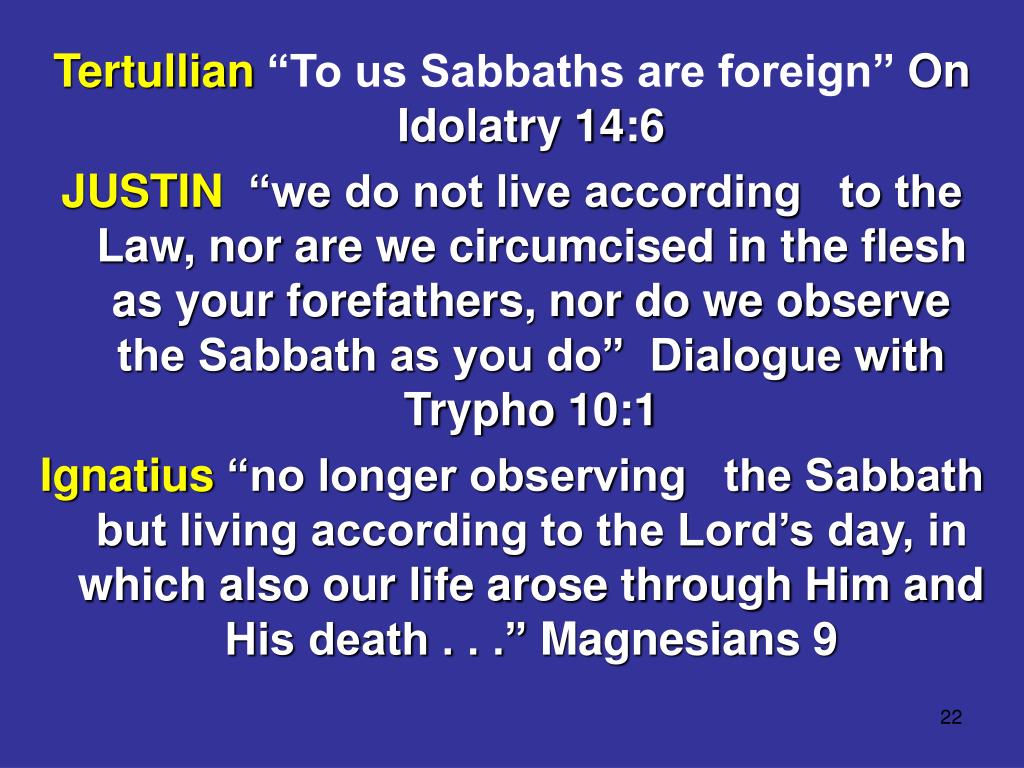 Tertullian “To us Sabbaths are foreign” On Idolatry 14:6

JUSTIN “we do not live according to the Law, nor are we circumcised in the flesh as your forefathers, nor do we observe the Sabbath as you do” Dialogue with Trypho 10:1

Ignatius “no longer observing the Sabbath but living according to the Lord’s day, in which also our life arose through Him and His death . . .” Magnesians 9

22